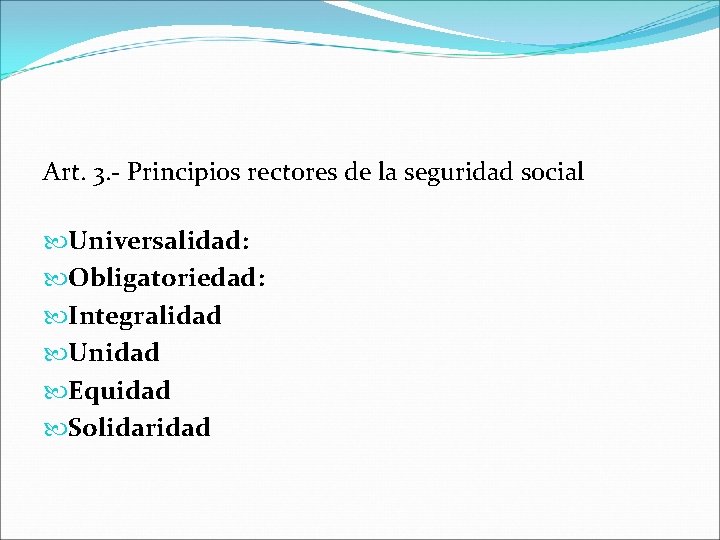 Art. 3.- Principios rectores de la seguridad social

Universalidad:
Obligatoriedad:
Integralidad
Unidad
Equidad
Solidaridad